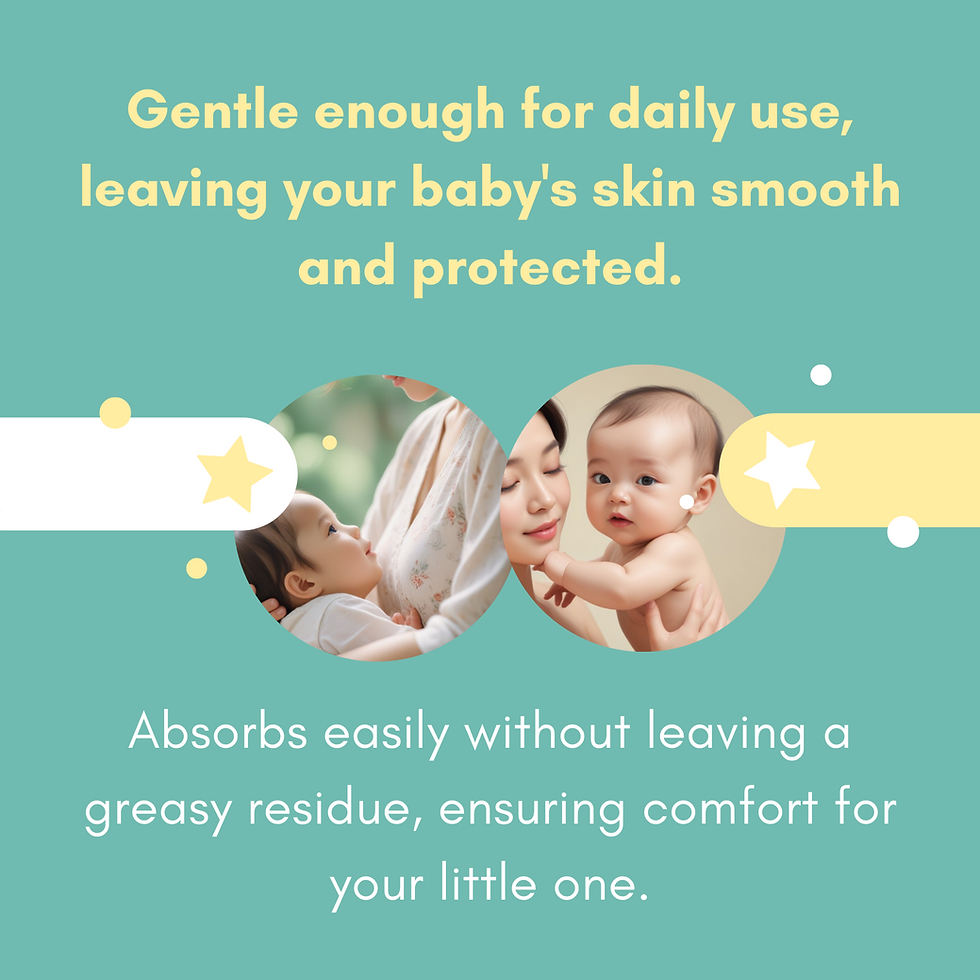 Gentle enough for daily use, leaving your baby's skin smooth and protected.

Absorbs easily without leaving a greasy residue, ensuring comfort for your little one.